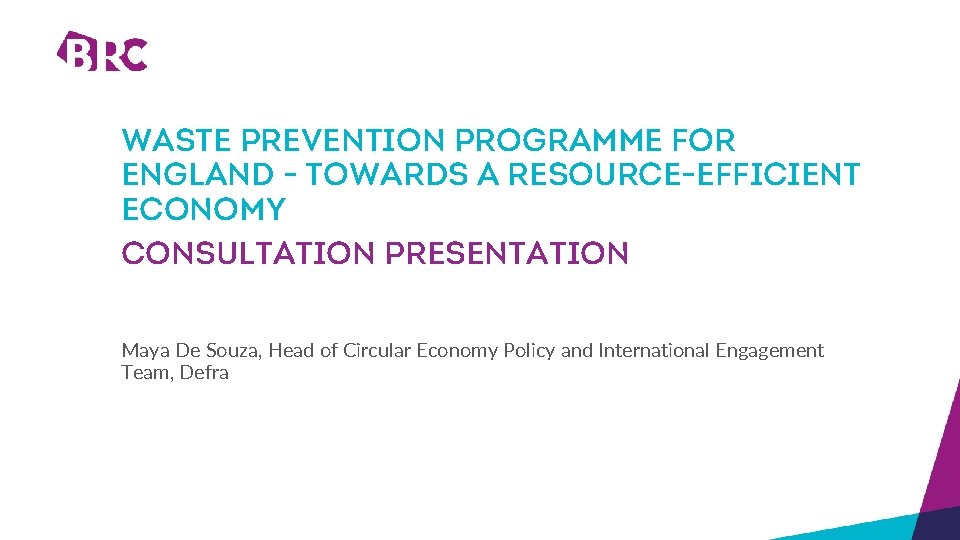 BRC

WASTE PREVENTION PROGRAMME FOR ENGLAND – TOWARDS A RESOURCE-EFFICIENT ECONOMY

CONSULTATION PRESENTATION

Maya De Souza, Head of Circular Economy Policy and International Engagement Team, Defra